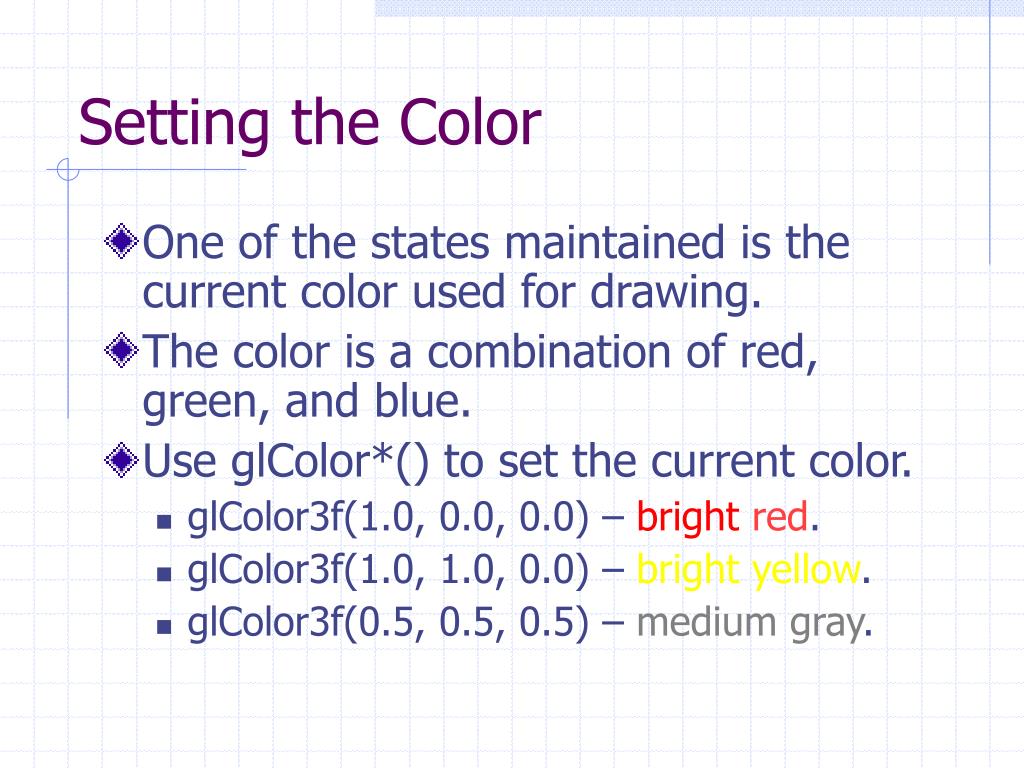 Setting the Color

One of the states maintained is the current color used for drawing.

The color is a combination of red, green, and blue.

Use glColor*() to set the current color.

glColor3f(1.0, 0.0, 0.0) – bright red.

glColor3f(1.0, 1.0, 0.0) – bright yellow.

glColor3f(0.5, 0.5, 0.5) – medium gray.